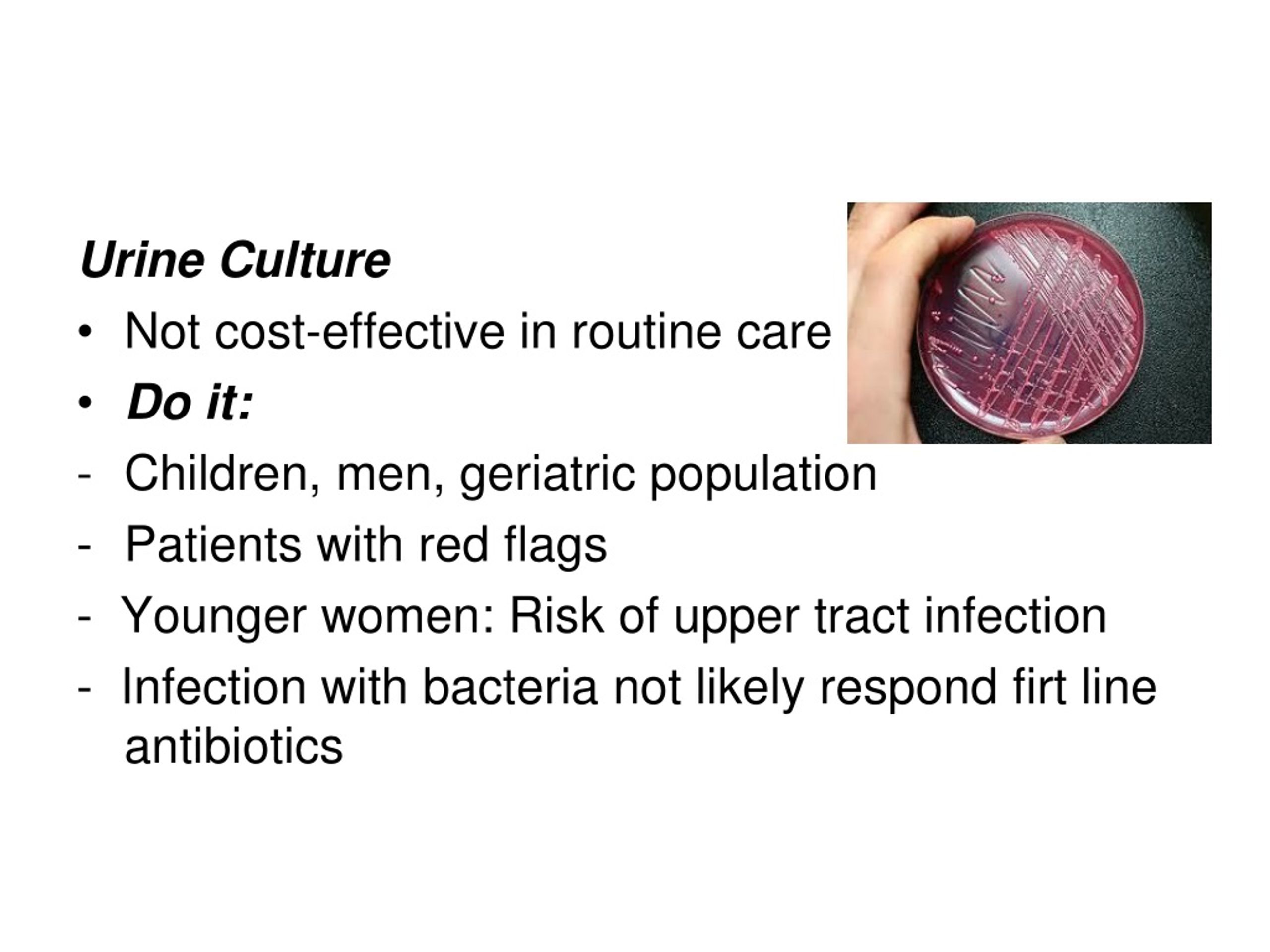 Urine Culture

• Not cost-effective in routine care

• Do it:

- Children, men, geriatric population

- Patients with red flags

- Younger women: Risk of upper tract infection

- Infection with bacteria not likely respond firt line antibiotics